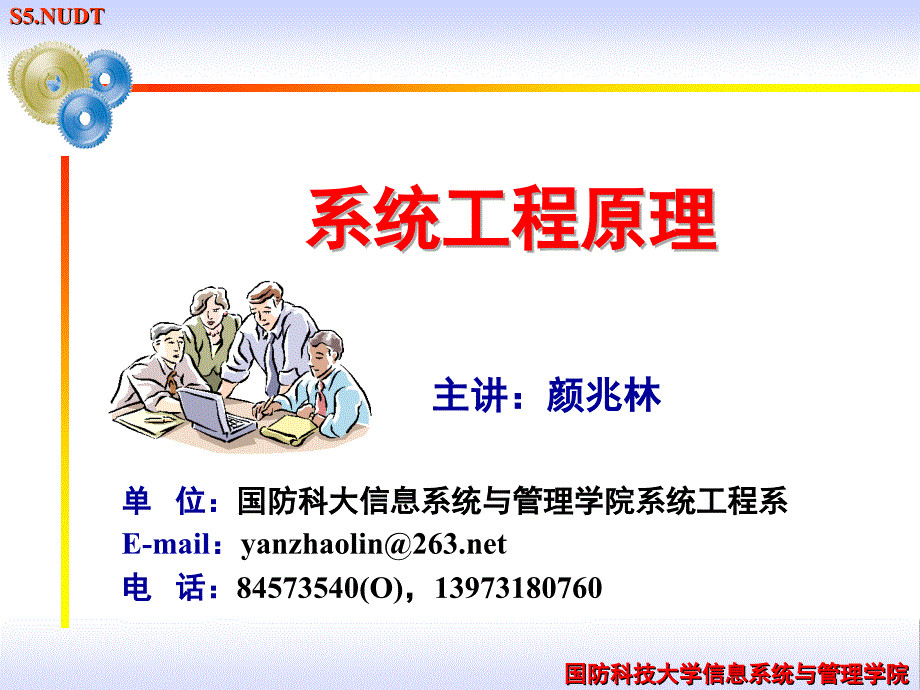 S5.NUDT

系统工程原理

主讲：颜兆林

单 位：国防科大信息系统与管理学院系统工程系
E-mail：yanzhaolin@263.net
电 话：84573540(O)，13973180760

国防科技大学信息系统与管理学院